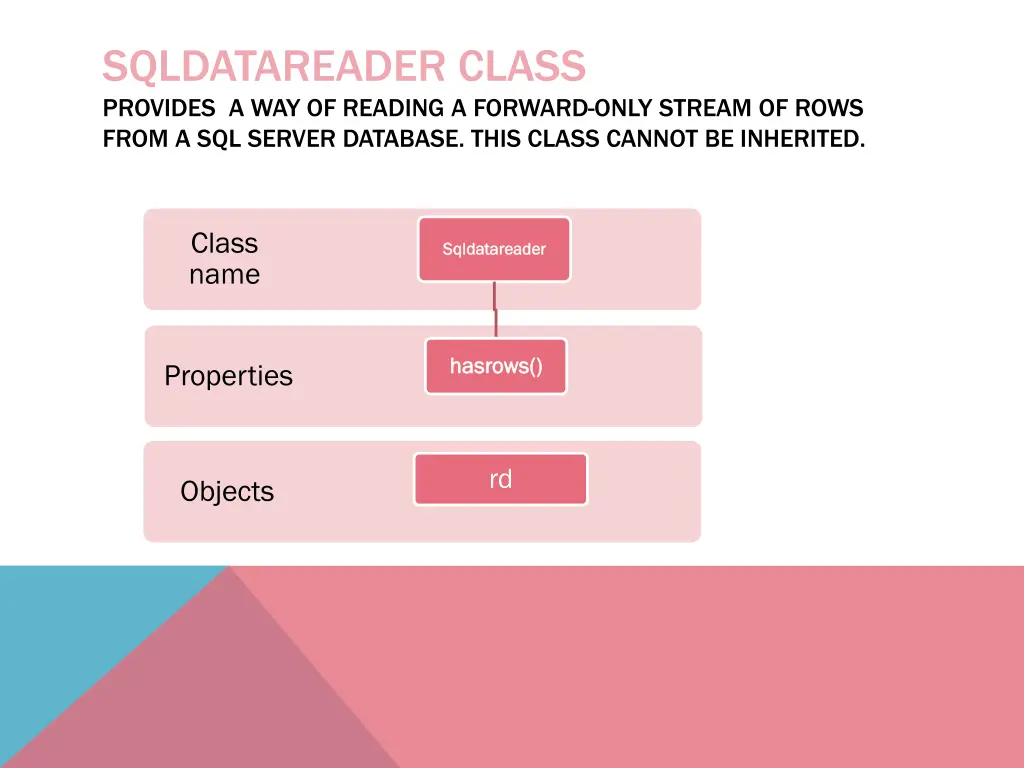 SQLDATAREADER CLASS

PROVIDES A WAY OF READING A FORWARD-ONLY STREAM OF ROWS FROM A SQL SERVER DATABASE. THIS CLASS CANNOT BE INHERITED.

Class name

Sqldatareader

Properties

hasrows()

Objects

rd